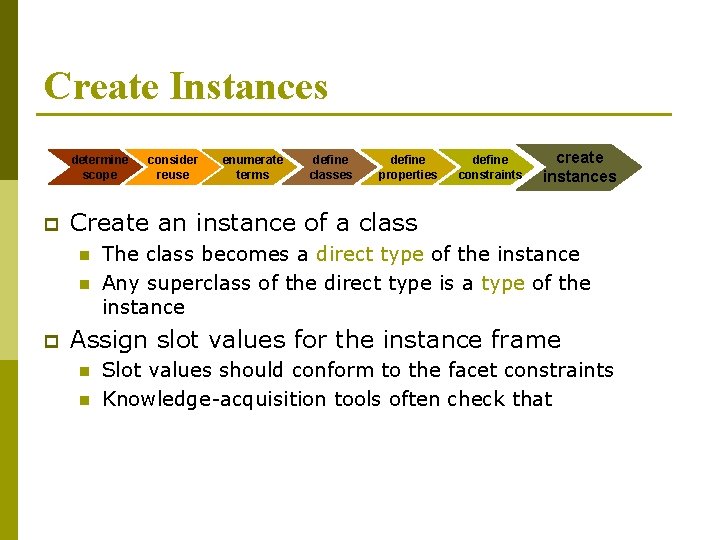 Create Instances

determine scope
consider reuse
enumerate terms
define classes
define properties
define constraints
create instances

Create an instance of a class
The class becomes a direct type of the instance
Any superclass of the direct type is a type of the instance

Assign slot values for the instance frame
Slot values should conform to the facet constraints
Knowledge-acquisition tools often check that